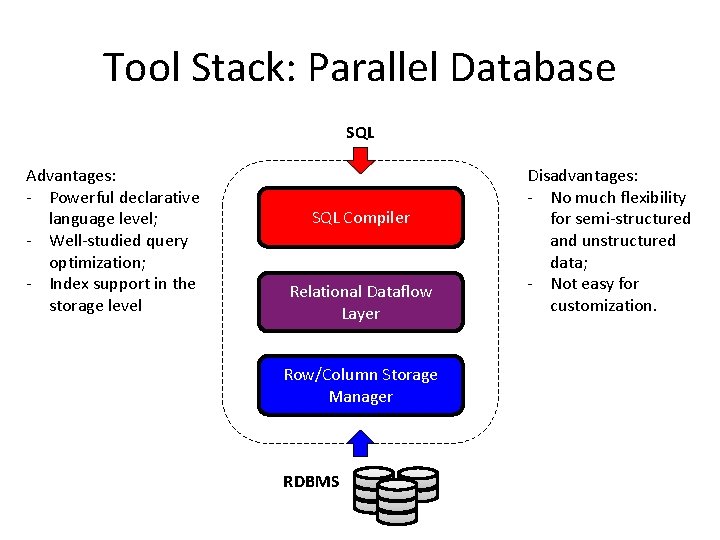 Tool Stack: Parallel Database

Advantages:
- Powerful declarative language level;
- Well-studied query optimization;
- Index support in the storage level

SQL

SQL Compiler

Relational Dataflow Layer

Row/Column Storage Manager

RDBMS

Disadvantages:
- No much flexibility for semi-structured and unstructured data;
- Not easy for customization.